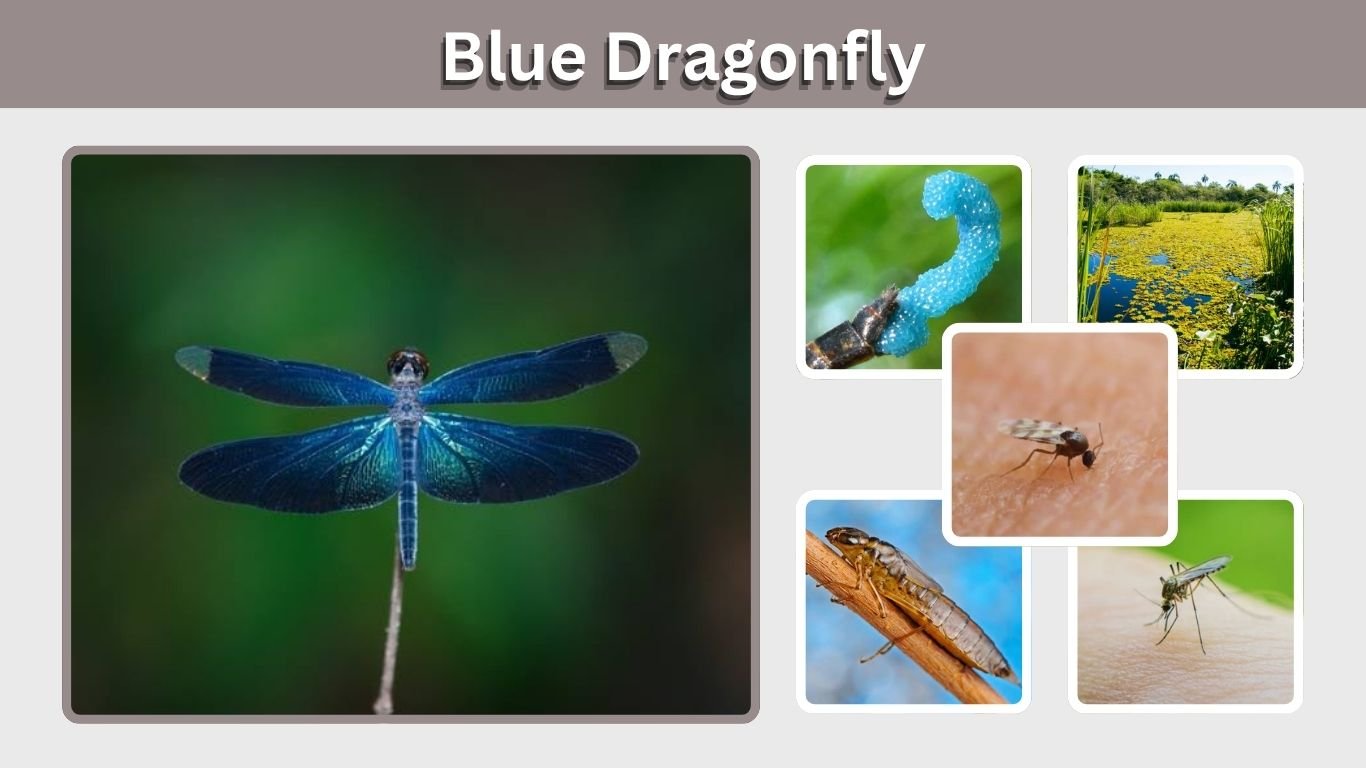 Blue Dragonfly